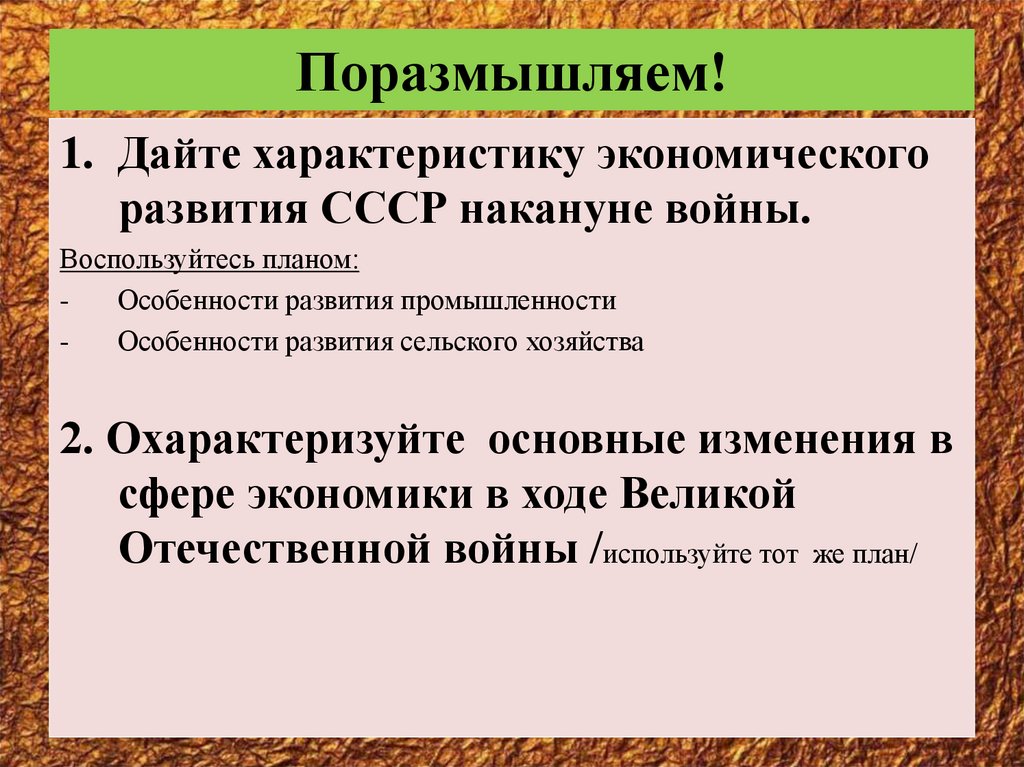 Поразмышляем!

1. Дайте характеристику экономического развития СССР накануне войны.

Воспользуйтесь планом:

- Особенности развития промышленности
- Особенности развития сельского хозяйства

2. Охарактеризуйте основные изменения в сфере экономики в ходе Великой Отечественной войны /используйте тот же план/